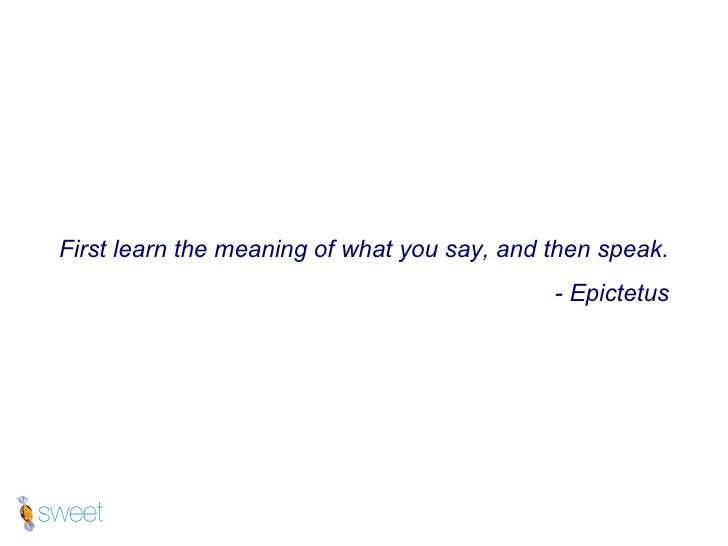 First learn the meaning of what you say, and then speak.

- Epictetus

sweet